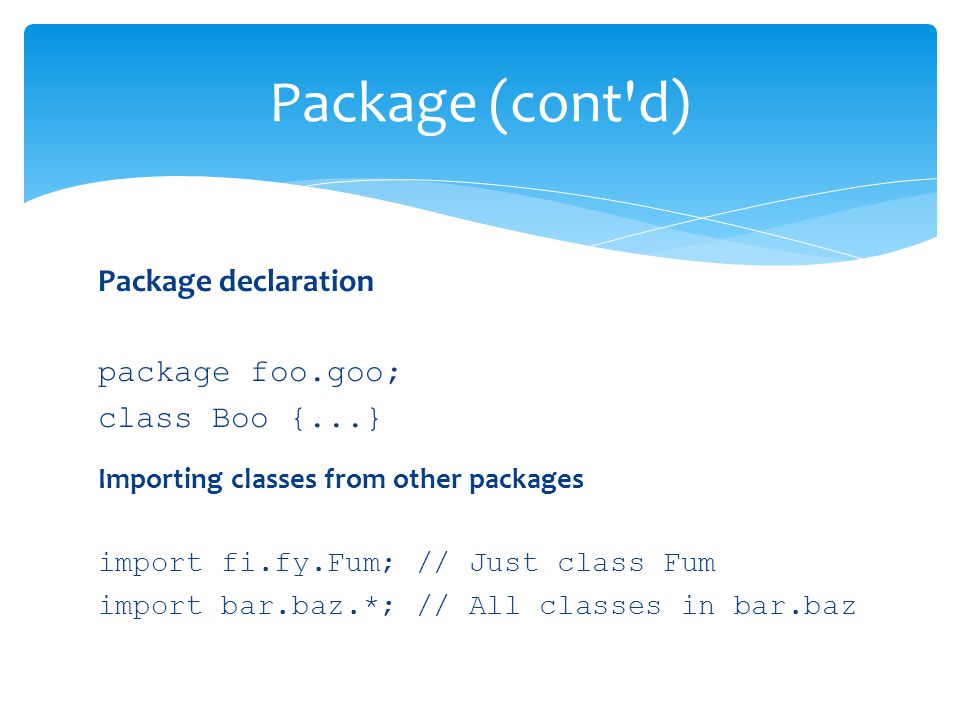 Package (cont'd)

Package declaration

package foo.goo;
class Boo {...}

Importing classes from other packages

import fi.fy.Fum; // Just class Fum
import bar.baz.*; // All classes in bar.baz